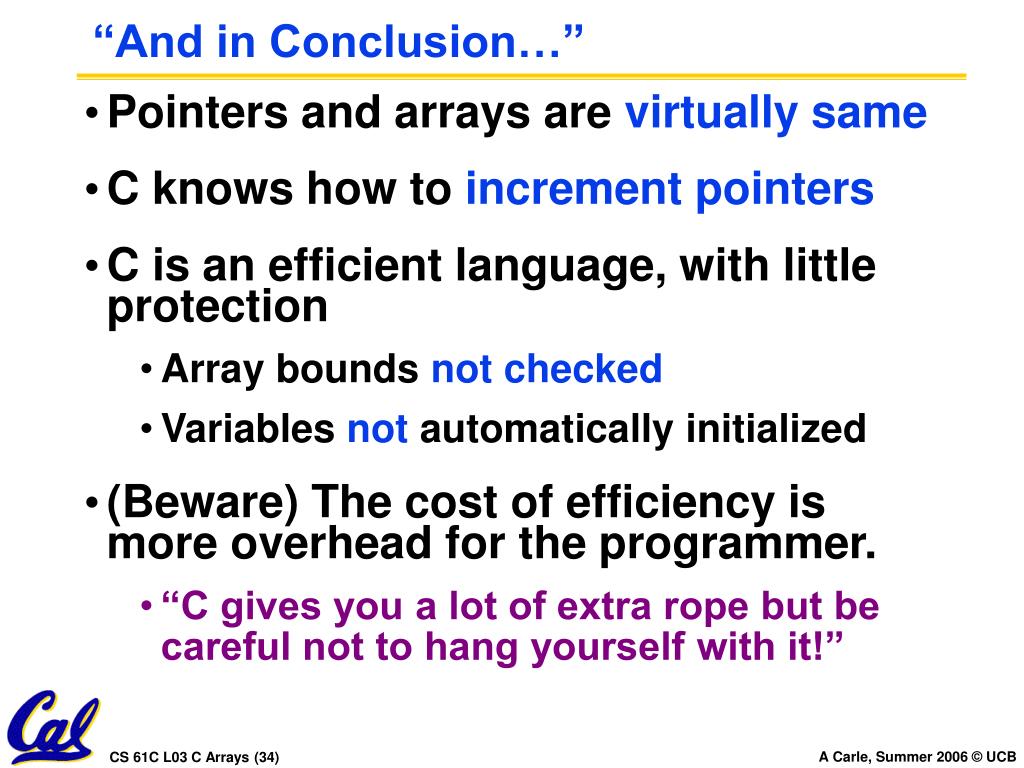 “And in Conclusion…”

• Pointers and arrays are virtually same

• C knows how to increment pointers

• C is an efficient language, with little protection

• Array bounds not checked

• Variables not automatically initialized

• (Beware) The cost of efficiency is more overhead for the programmer.

• “C gives you a lot of extra rope but be careful not to hang yourself with it!”

Cal

CS 61C L03 C Arrays (34)

A Carle, Summer 2006 © UCB